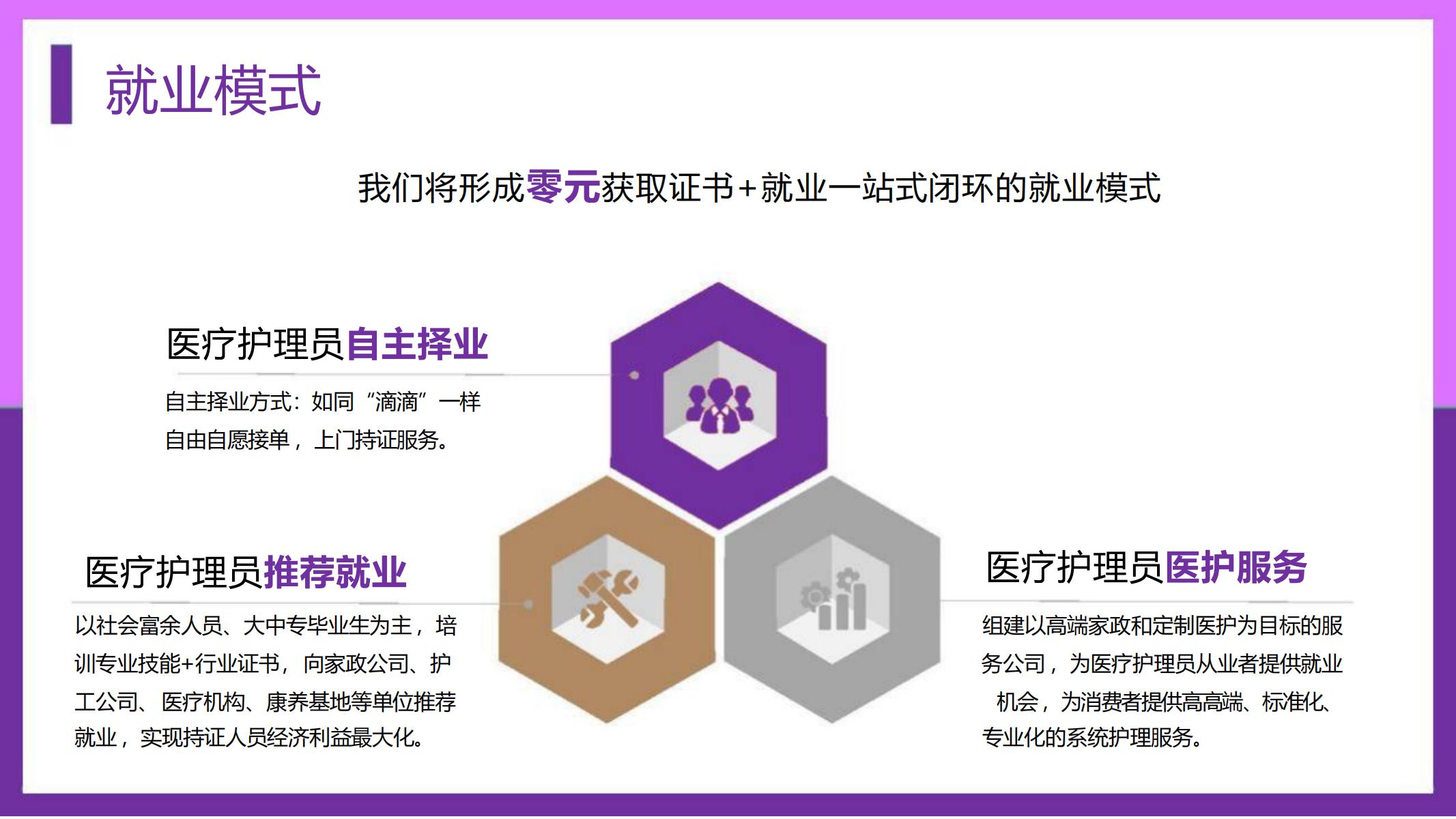 就业模式

我们将形成零元获取证书+就业一站式闭环的就业模式

医疗护理员自主择业

自主择业方式：如同“滴滴”一样自由自愿接单，上门持证服务。

医疗护理员推荐就业

以社会富余人员、大中专毕业生为主，培训专业技能+行业证书，向家政公司、护工公司、医疗机构、康养基地等单位推荐就业，实现持证人员经济利益最大化。

医疗护理员医护服务

组建以高端家政和定制医护为目标的服务公司，为医疗护理员从业者提供就业机会，为消费者提供高高端、标准化、专业化的系统护理服务。